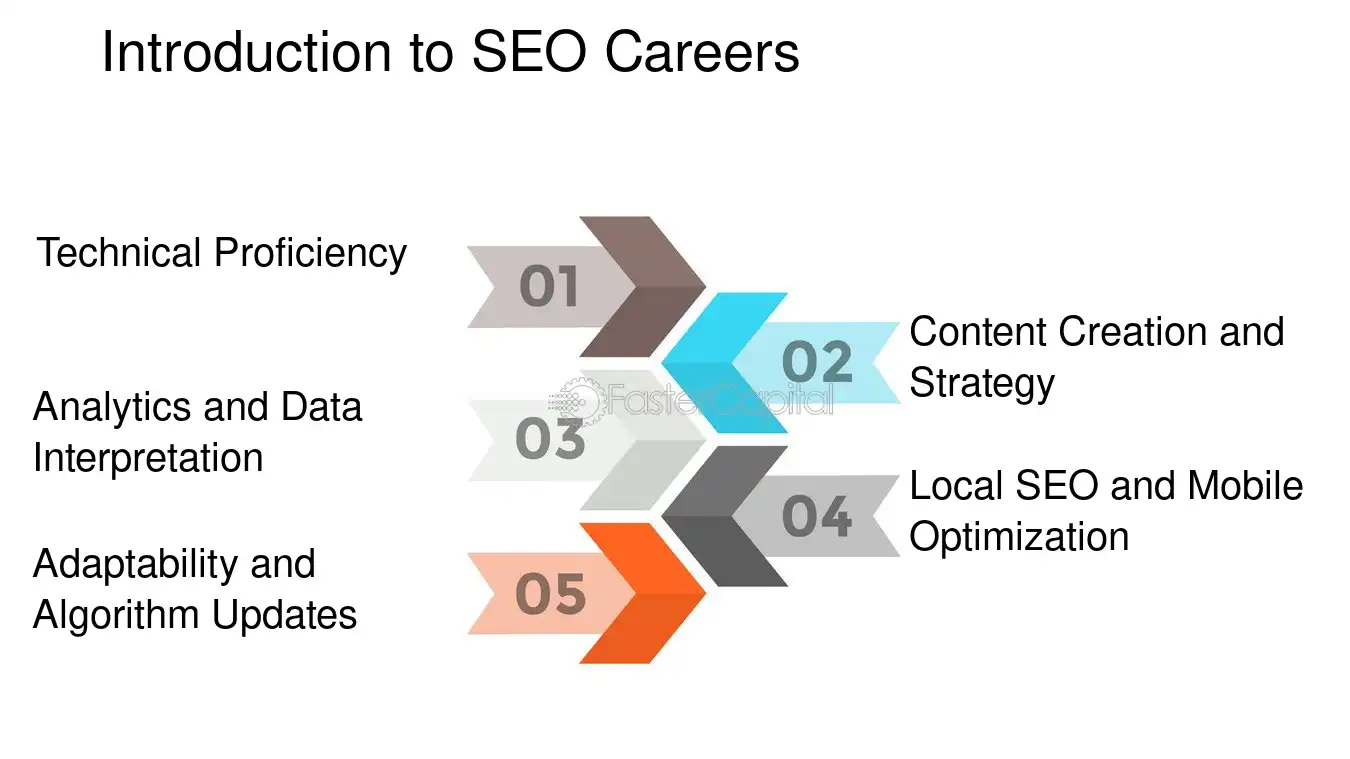 Introduction to SEO Careers

Technical Proficiency

01

02

Content Creation and Strategy

Analytics and Data Interpretation

03

04

Local SEO and Mobile Optimization

Adaptability and Algorithm Updates

05

FasterCapital